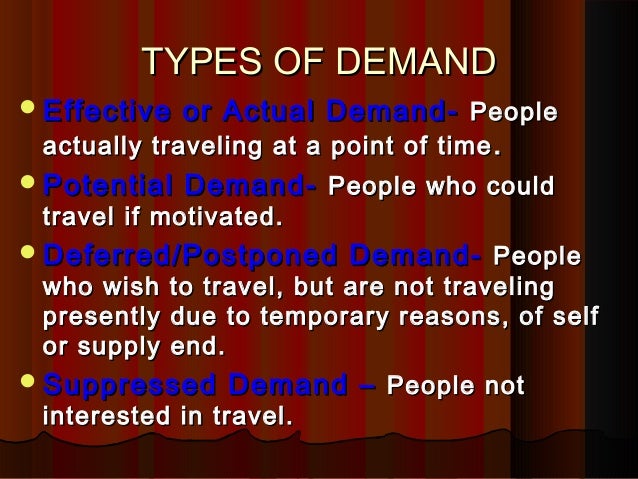 TYPES OF DEMAND

- Effective or Actual Demand- People actually traveling at a point of time.
- Potential Demand- People who could travel if motivated.
- Deferred/Postponed Demand- People who wish to travel, but are not traveling presently due to temporary reasons, of self or supply end.
- Suppressed Demand – People not interested in travel.